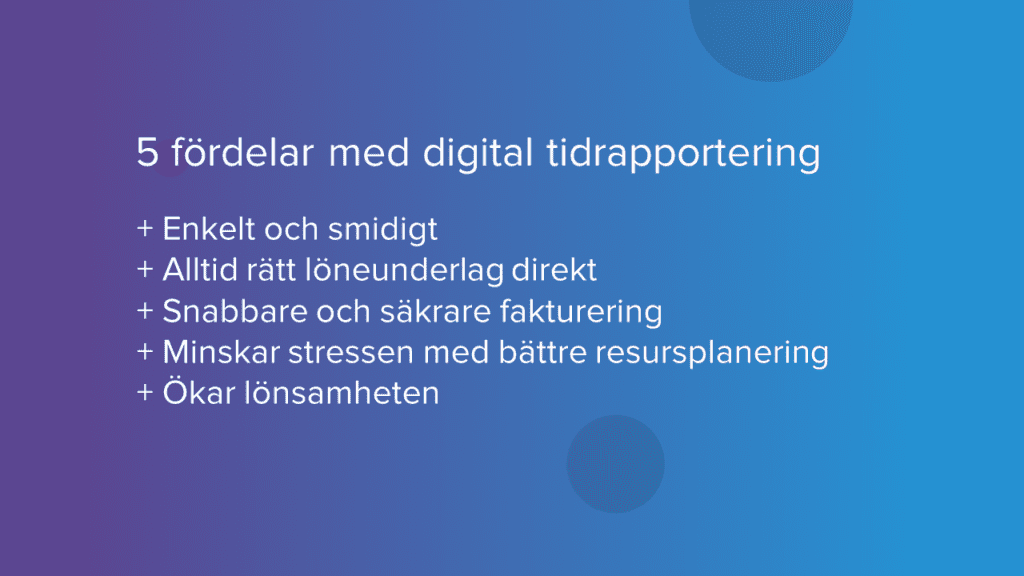 5 fördelar med digital tidrapportering

+ Enkelt och smidigt
+ Alltid rätt löneunderlag direkt
+ Snabbare och säkrare fakturering
+ Minskar stressen med bättre resursplanering
+ Ökar lönsamheten